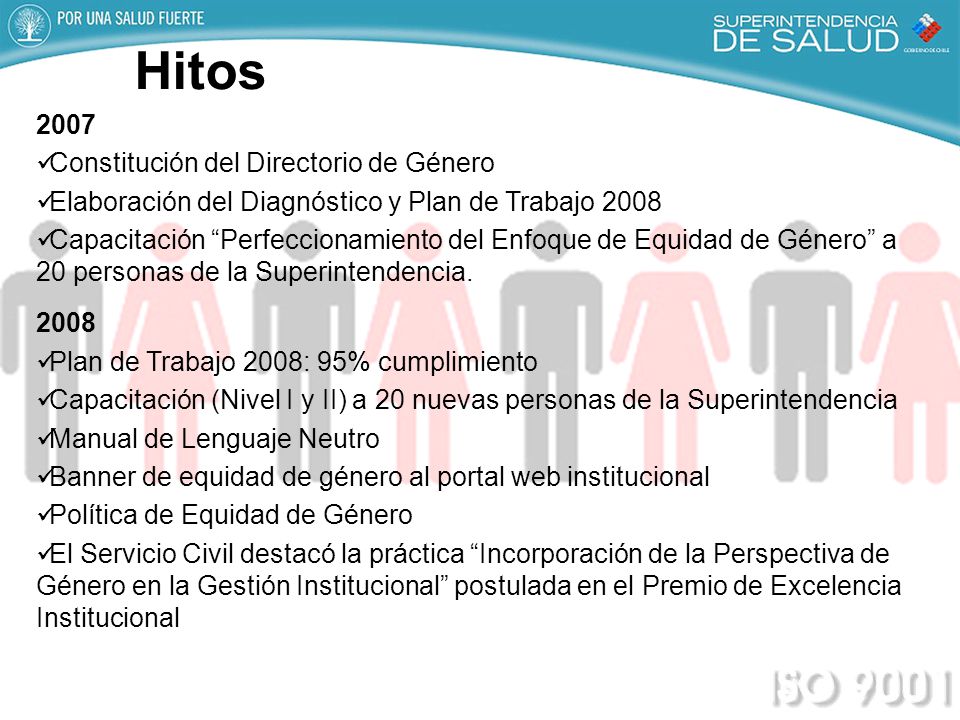 POR UNA SALUD FUERTE

SUPERINTENDENCIA DE SALUD

GOBIERNO DE CHILE

Hitos

2007

✓Constitución del Directorio de Género

✓Elaboración del Diagnóstico y Plan de Trabajo 2008

✓Capacitación “Perfeccionamiento del Enfoque de Equidad de Género” a 20 personas de la Superintendencia.

2008

✓Plan de Trabajo 2008: 95% cumplimiento

✓Capacitación (Nivel I y II) a 20 nuevas personas de la Superintendencia

✓Manual de Lenguaje Neutro

✓Banner de equidad de género al portal web institucional

✓Política de Equidad de Género

✓El Servicio Civil destacó la práctica “Incorporación de la Perspectiva de Género en la Gestión Institucional” postulada en el Premio de Excelencia Institucional

ISO 9001